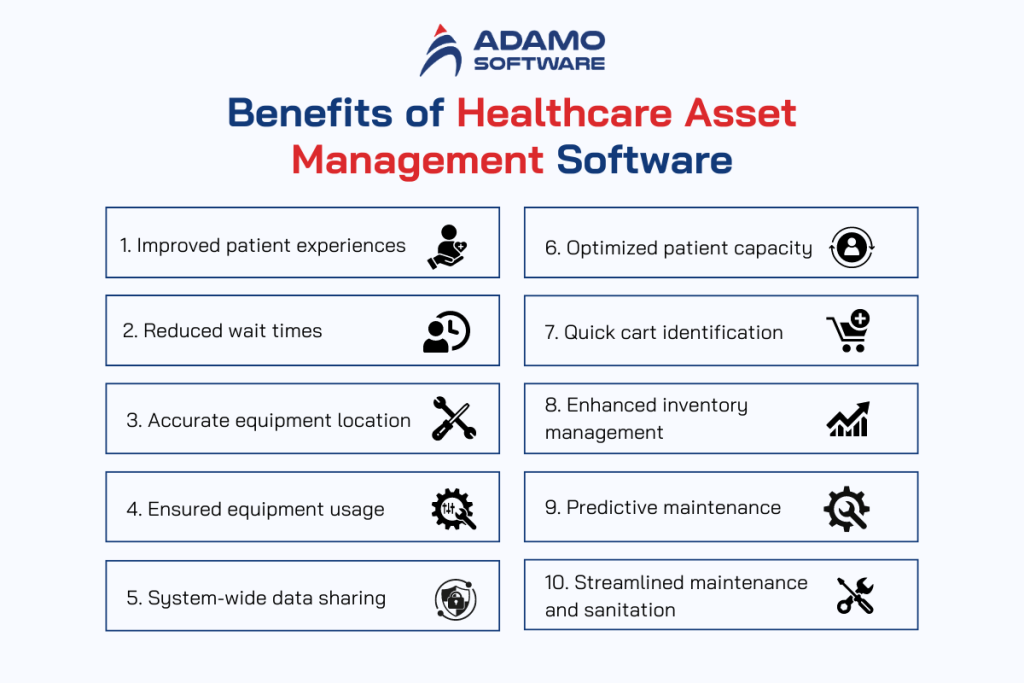 ADAMO SOFTWARE

Benefits of Healthcare Asset Management Software

1. Improved patient experiences

2. Reduced wait times

3. Accurate equipment location

4. Ensured equipment usage

5. System-wide data sharing

6. Optimized patient capacity

7. Quick cart identification

8. Enhanced inventory management

9. Predictive maintenance

10. Streamlined maintenance and sanitation